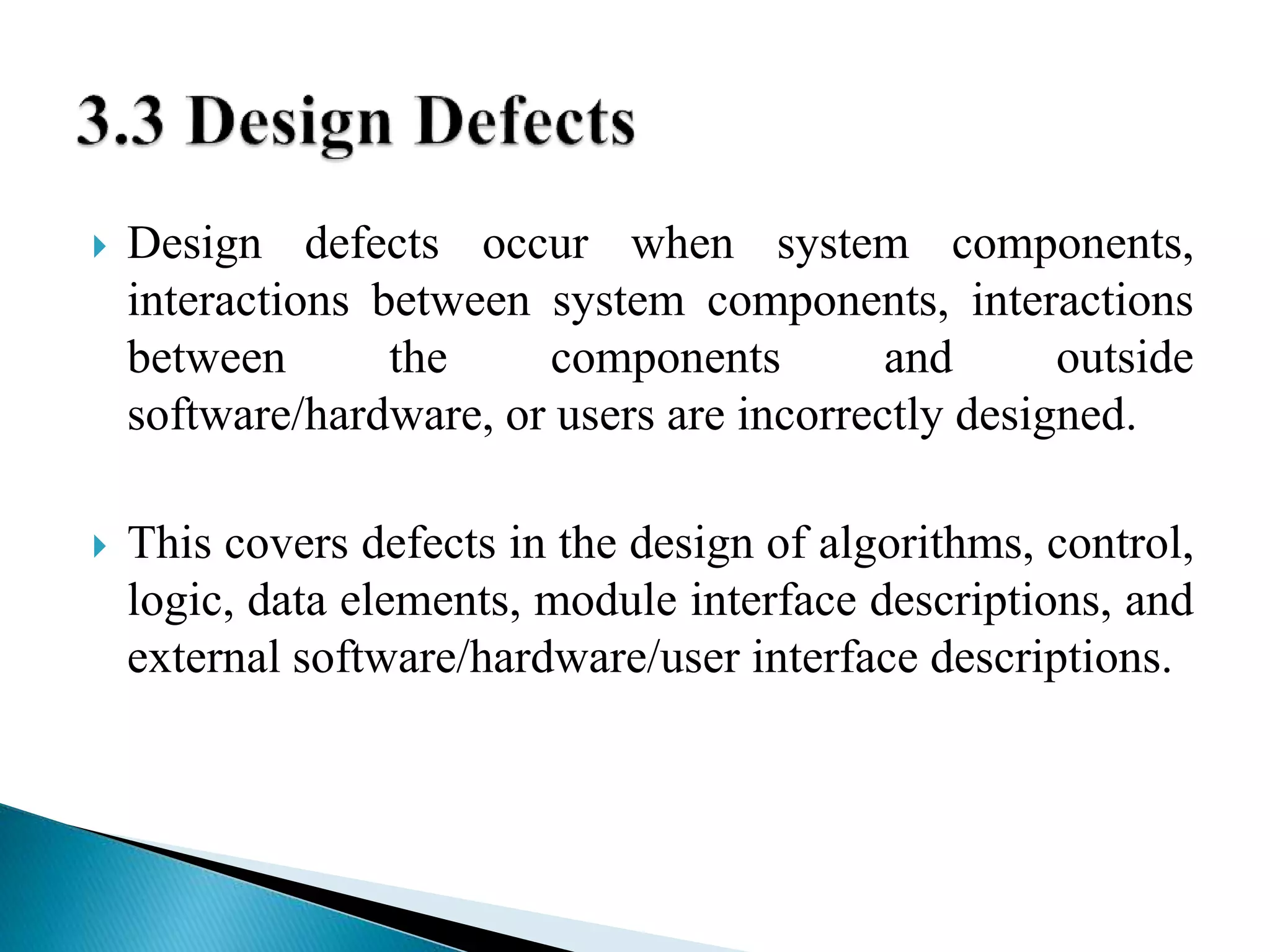 3.3 Design Defects

Design defects occur when system components, interactions between system components, interactions between the components and outside software/hardware, or users are incorrectly designed.

This covers defects in the design of algorithms, control, logic, data elements, module interface descriptions, and external software/hardware/user interface descriptions.